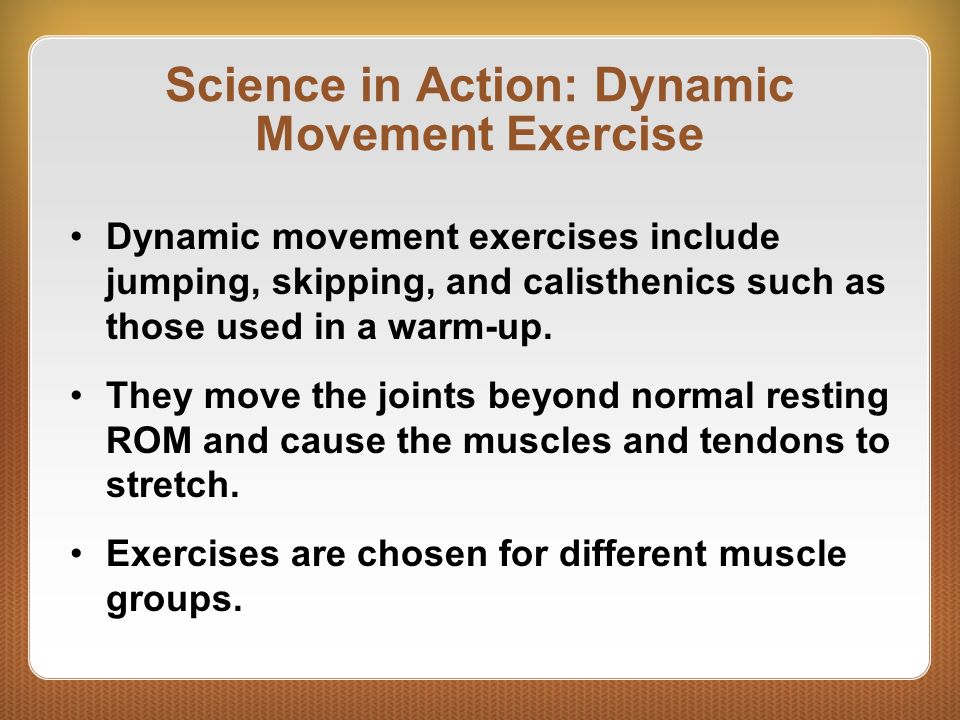 Science in Action: Dynamic Movement Exercise

• Dynamic movement exercises include jumping, skipping, and calisthenics such as those used in a warm-up.

• They move the joints beyond normal resting ROM and cause the muscles and tendons to stretch.

• Exercises are chosen for different muscle groups.